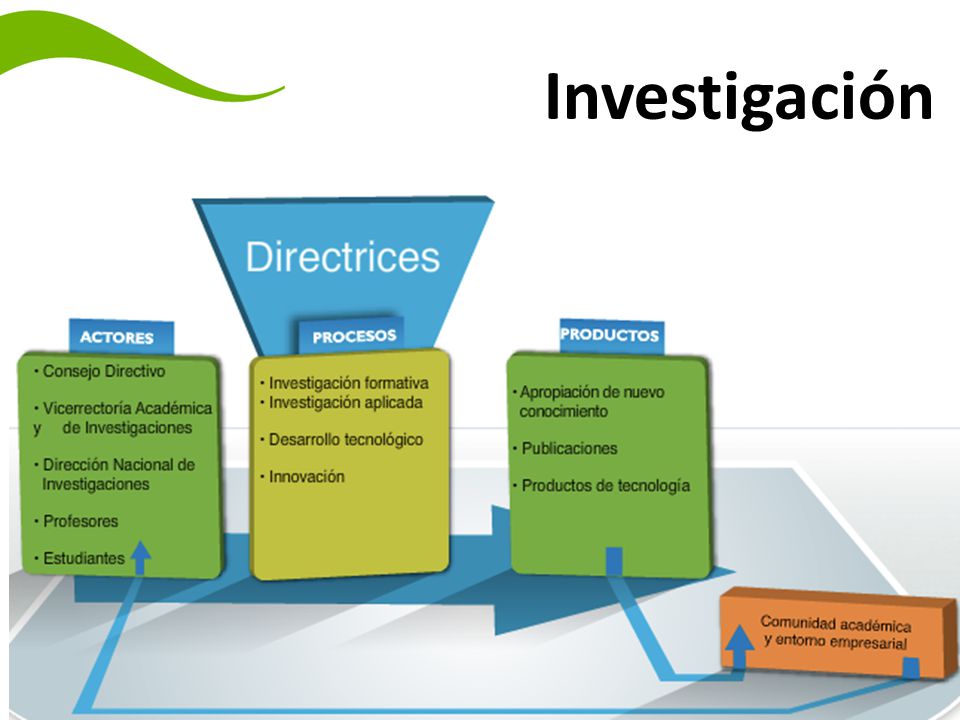 Investigación

Directrices

ACTORES
• Consejo Directivo
• Vicerrectoría Académica y de Investigaciones
• Dirección Nacional de Investigaciones
• Profesores
• Estudiantes

PROCESOS
• Investigación formativa
• Investigación aplicada
• Desarrollo tecnológico
• Innovación

PRODUCTOS
• Apropiación de nuevo conocimiento
• Publicaciones
• Productos de tecnología

Comunidad académica y entorno empresarial